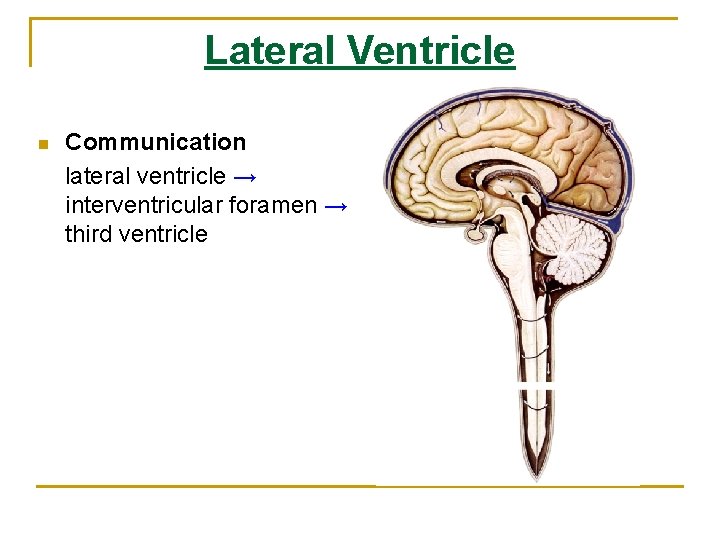 Lateral Ventricle

Communication
lateral ventricle →
interventricular foramen →
third ventricle